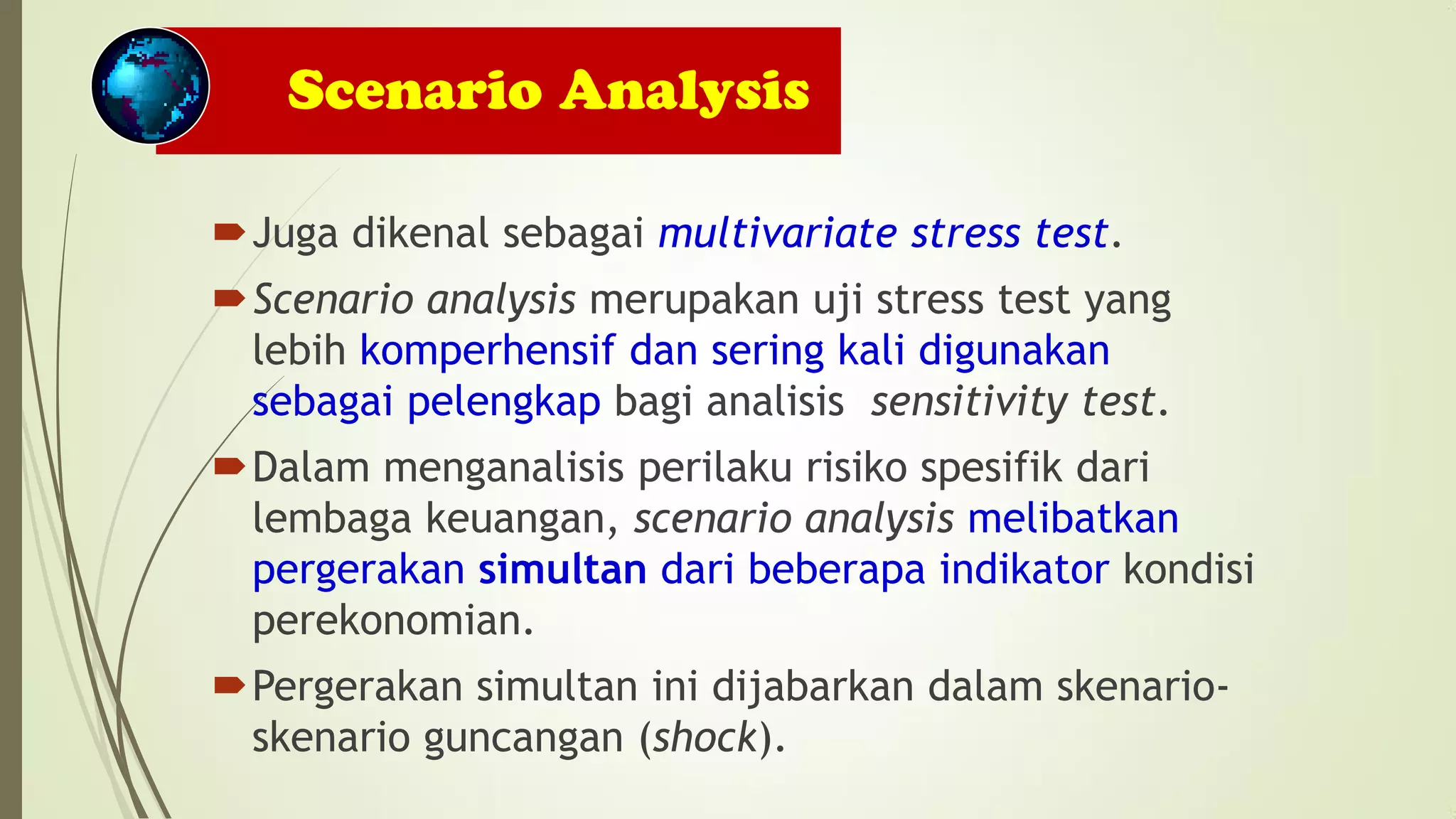 Scenario Analysis

Juga dikenal sebagai multivariate stress test.

Scenario analysis merupakan uji stress test yang lebih komperhensif dan sering kali digunakan sebagai pelengkap bagi analisis sensitivity test.

Dalam menganalisis perilaku risiko spesifik dari lembaga keuangan, scenario analysis melibatkan pergerakan simultan dari beberapa indikator kondisi perekonomian.

Pergerakan simultan ini dijabarkan dalam skenario-skenario guncangan (shock).